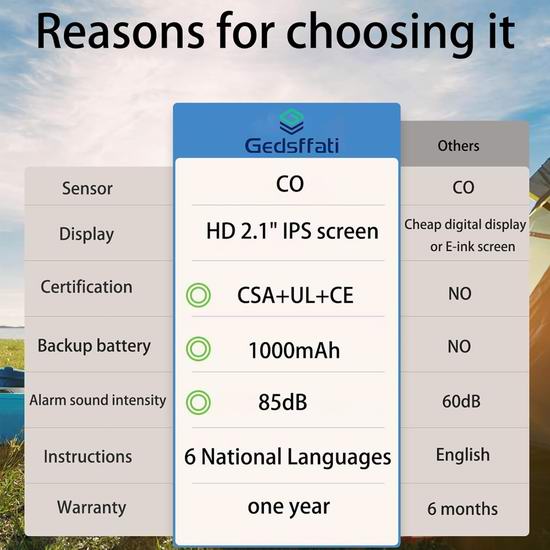 Reasons for choosing it

| | Gedsffati | Others |
|---|---|---|
| Sensor | CO | CO |
| Display | HD 2.1" IPS screen | Cheap digital display or E-ink screen |
| Certification | CSA+UL+CE | NO |
| Backup battery | 1000mAh | NO |
| Alarm sound intensity | 85dB | 60dB |
| Instructions | 6 National Languages | English |
| Warranty | one year | 6 months |